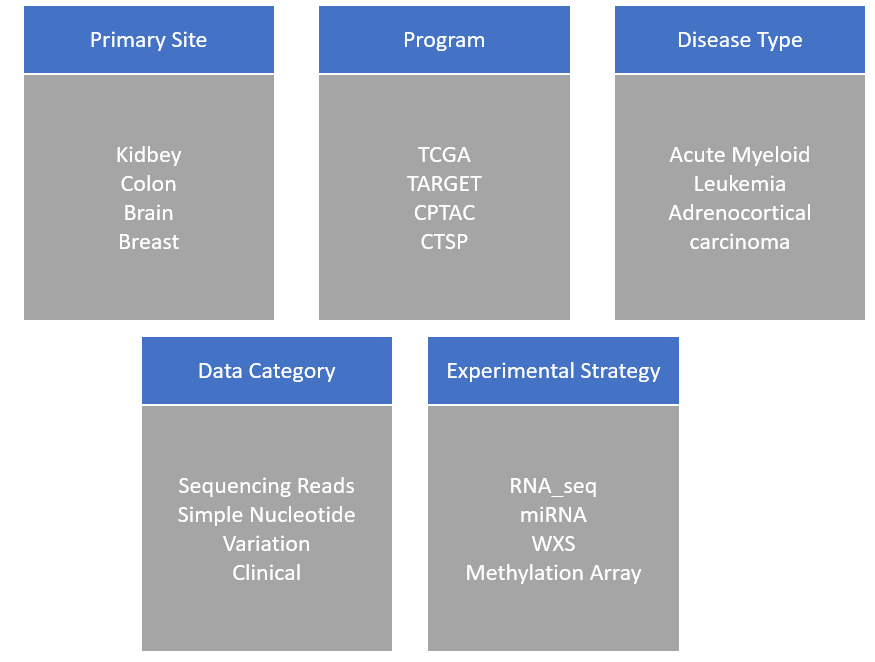 Primary Site

Kidbey
Colon
Brain
Breast

Program

TCGA
TARGET
CPTAC
CTSP

Disease Type

Acute Myeloid Leukemia
Adrenocortical carcinoma

Data Category

Sequencing Reads
Simple Nucleotide Variation
Clinical

Experimental Strategy

RNA_seq
miRNA
WXS
Methylation Array